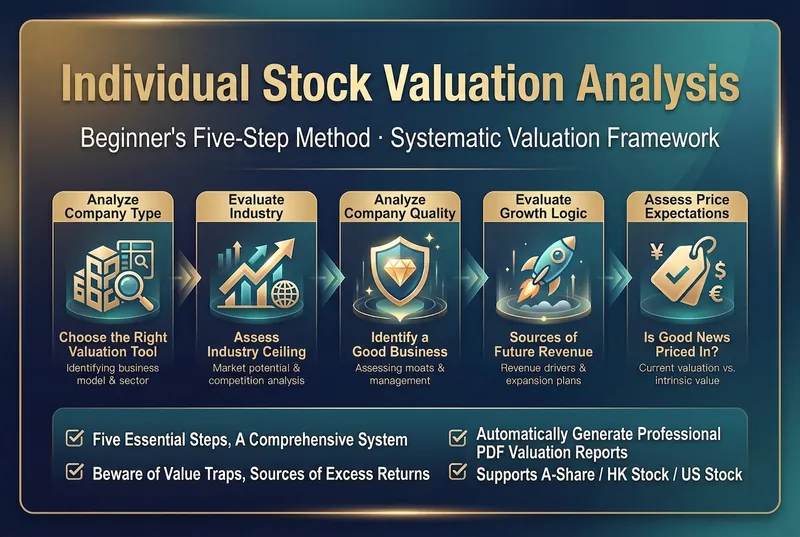 Individual Stock Valuation Analysis

Beginner's Five-Step Method · Systematic Valuation Framework

Analyze Company Type

Choose the Right Valuation Tool

Identifying business model & sector

Evaluate Industry

Assess Industry Ceiling

Market potential & competition analysis

Analyze Company Quality

Identify a Good Business

Assessing moats & management

Evaluate Growth Logic

Sources of Future Revenue

Revenue drivers & expansion plans

Assess Price Expectations

¥ $ €

Is Good News Priced In?

Current valuation vs. intrinsic value

Five Essential Steps, A Comprehensive System

Beware of Value Traps, Sources of Excess Returns

Automatically Generate Professional PDF Valuation Reports

Supports A-Share / HK Stock / US Stock